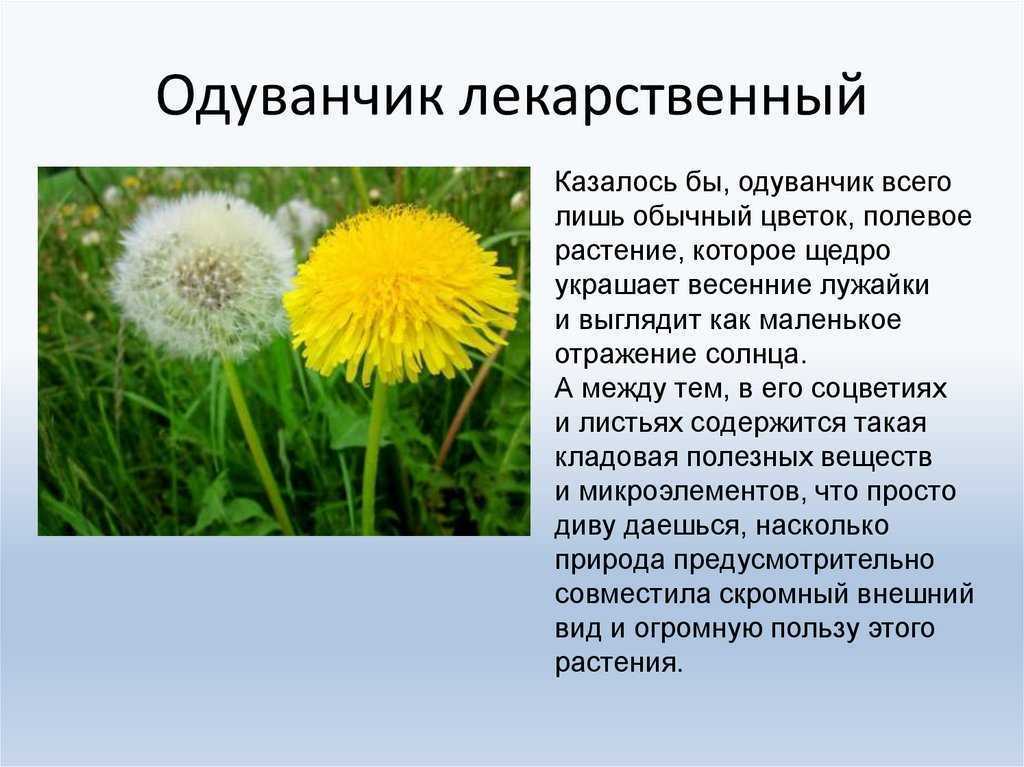 Одуванчик лекарственный

Казалось бы, одуванчик всего лишь обычный цветок, полевое растение, которое щедро украшает весенние лужайки и выглядит как маленькое отражение солнца.
А между тем, в его соцветиях и листьях содержится такая кладовая полезных веществ и микроэлементов, что просто диву даешься, насколько природа предусмотрительно совместила скромный внешний вид и огромную пользу этого растения.